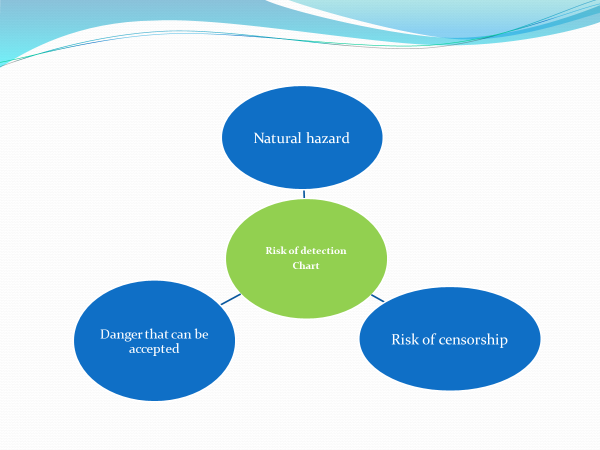 Natural hazard

Risk of detection Chart

Danger that can be accepted

Risk of censorship